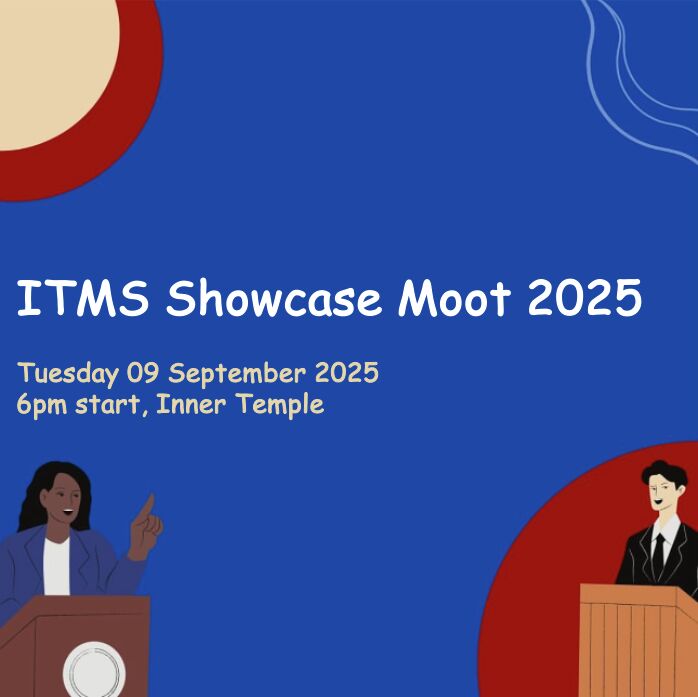 ITMS Showcase Moot 2025

Tuesday 09 September 2025
6pm start, Inner Temple